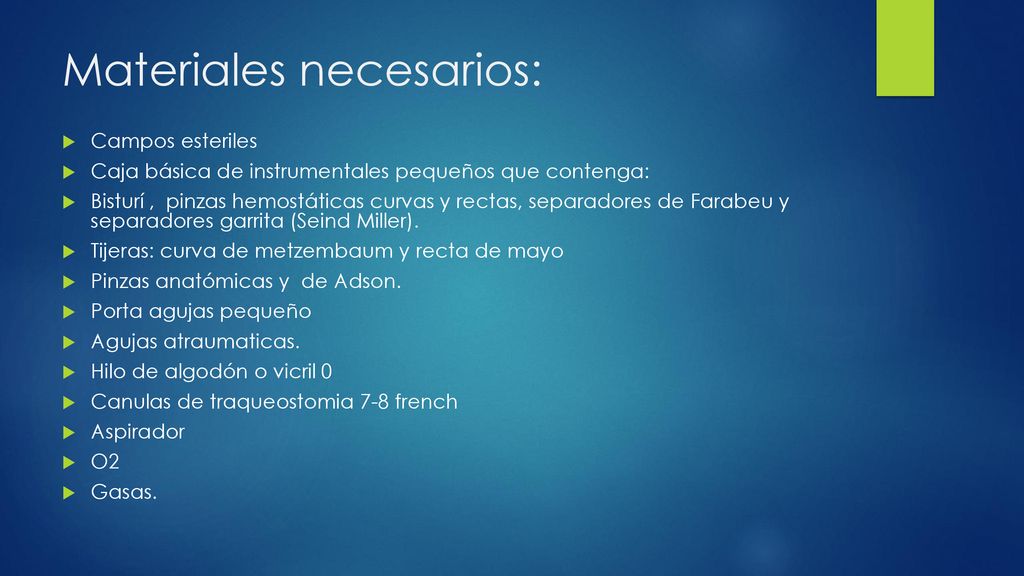 Materiales necesarios:

Campos esteriles

Caja básica de instrumentales pequeños que contenga:

Bisturí , pinzas hemostáticas curvas y rectas, separadores de Farabeu y separadores garrita (Seind Miller).

Tijeras: curva de metzembaum y recta de mayo

Pinzas anatómicas y de Adson.

Porta agujas pequeño

Agujas atraumaticas.

Hilo de algodón o vicril 0

Canulas de traqueostomia 7-8 french

Aspirador

O2

Gasas.